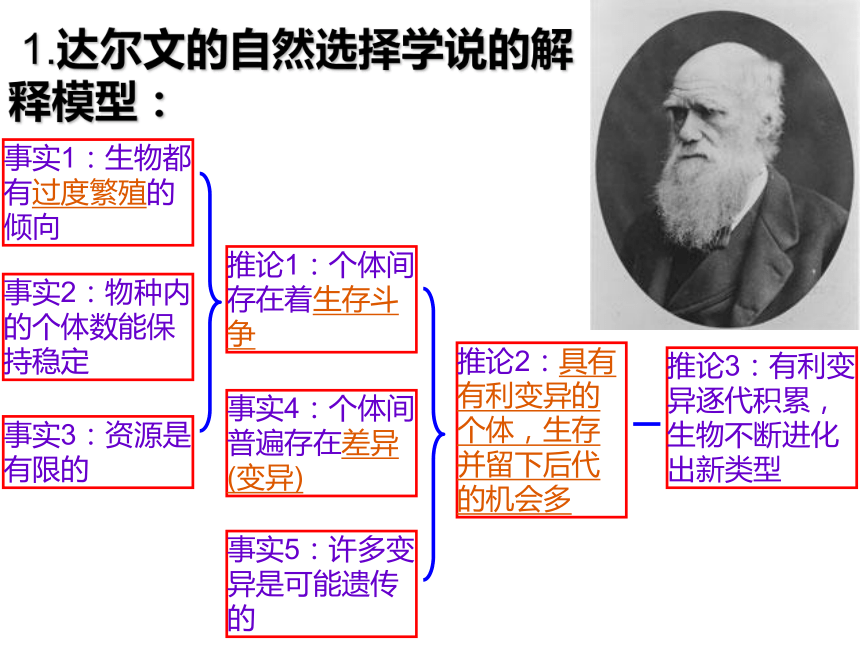 1.达尔文的自然选择学说的解释模型：

事实1：生物都有过度繁殖的倾向

事实2：物种内的个体数能保持稳定

事实3：资源是有限的

推论1：个体间存在着生存斗争

事实4：个体间普遍存在差异(变异)

事实5：许多变异是可能遗传的

推论2：具有有利变异的个体，生存并留下后代的机会多

推论3：有利变异逐代积累，生物不断进化出新类型